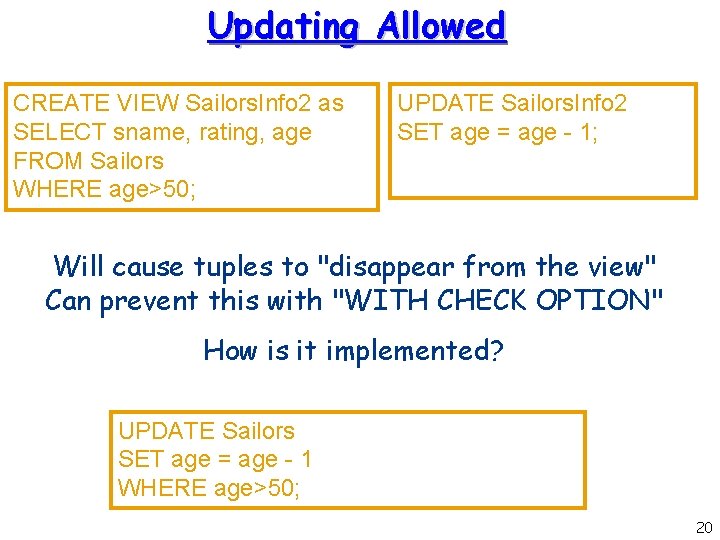 Updating Allowed

CREATE VIEW SailorsInfo2 as
SELECT sname, rating, age
FROM Sailors
WHERE age>50;

UPDATE SailorsInfo2
SET age = age - 1;

Will cause tuples to "disappear from the view"
Can prevent this with "WITH CHECK OPTION"

How is it implemented?

UPDATE Sailors
SET age = age - 1
WHERE age>50;

20